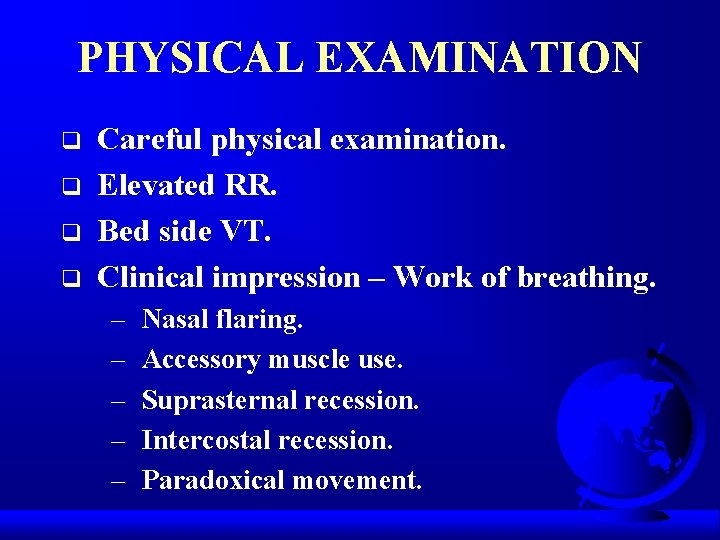 PHYSICAL EXAMINATION

❑ Careful physical examination.
❑ Elevated RR.
❑ Bed side VT.
❑ Clinical impression – Work of breathing.
– Nasal flaring.
– Accessory muscle use.
– Suprasternal recession.
– Intercostal recession.
– Paradoxical movement.